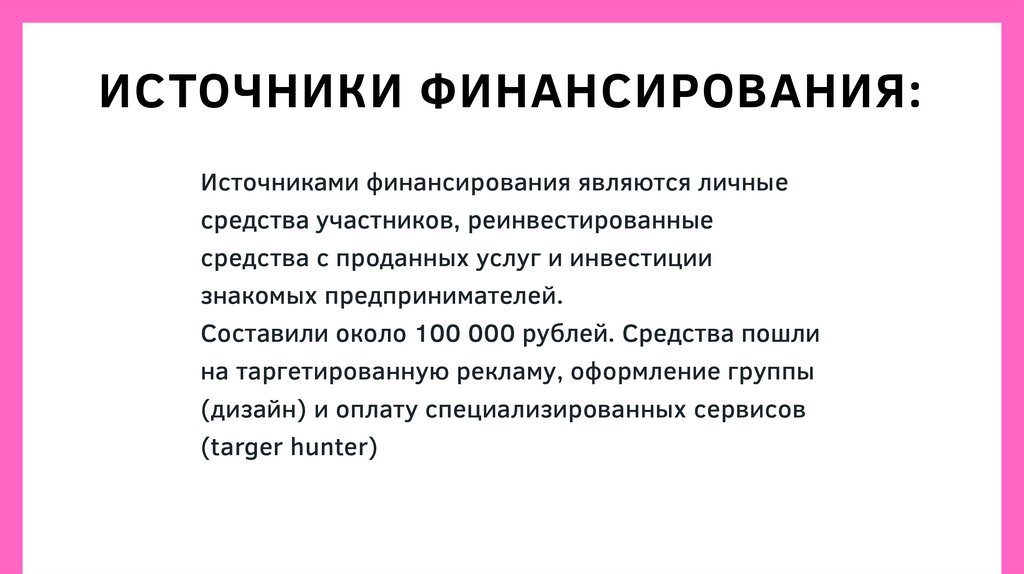 ИСТОЧНИКИ ФИНАНСИРОВАНИЯ:

Источниками финансирования являются личные средства участников, реинвестированные средства с проданных услуг и инвестиции знакомых предпринимателей.
Составили около 100 000 рублей. Средства пошли на таргетированную рекламу, оформление группы (дизайн) и оплату специализированных сервисов (targer hunter)